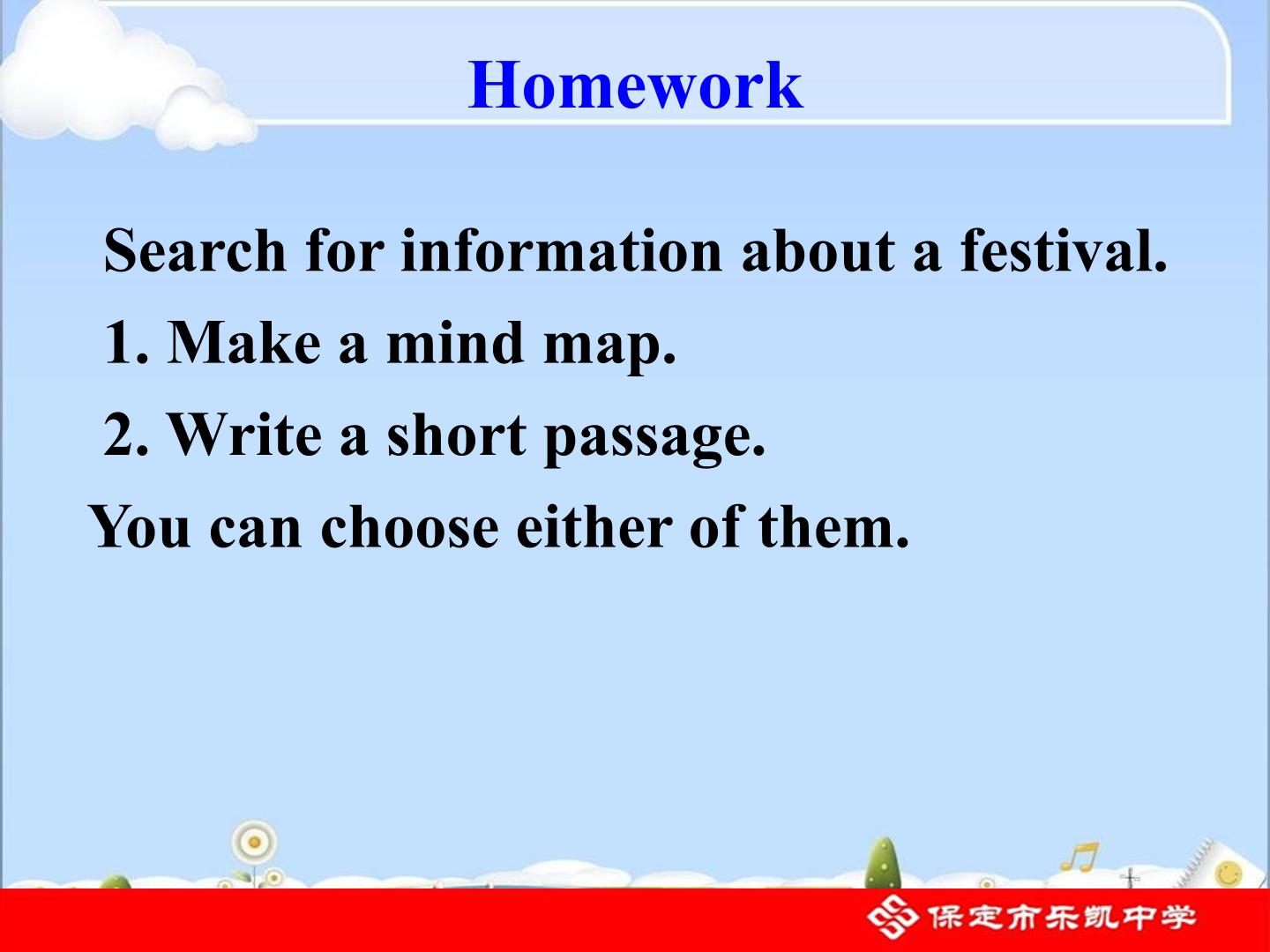 Homework

Search for information about a festival.

1. Make a mind map.

2. Write a short passage.

You can choose either of them.

保定市乐凯中学